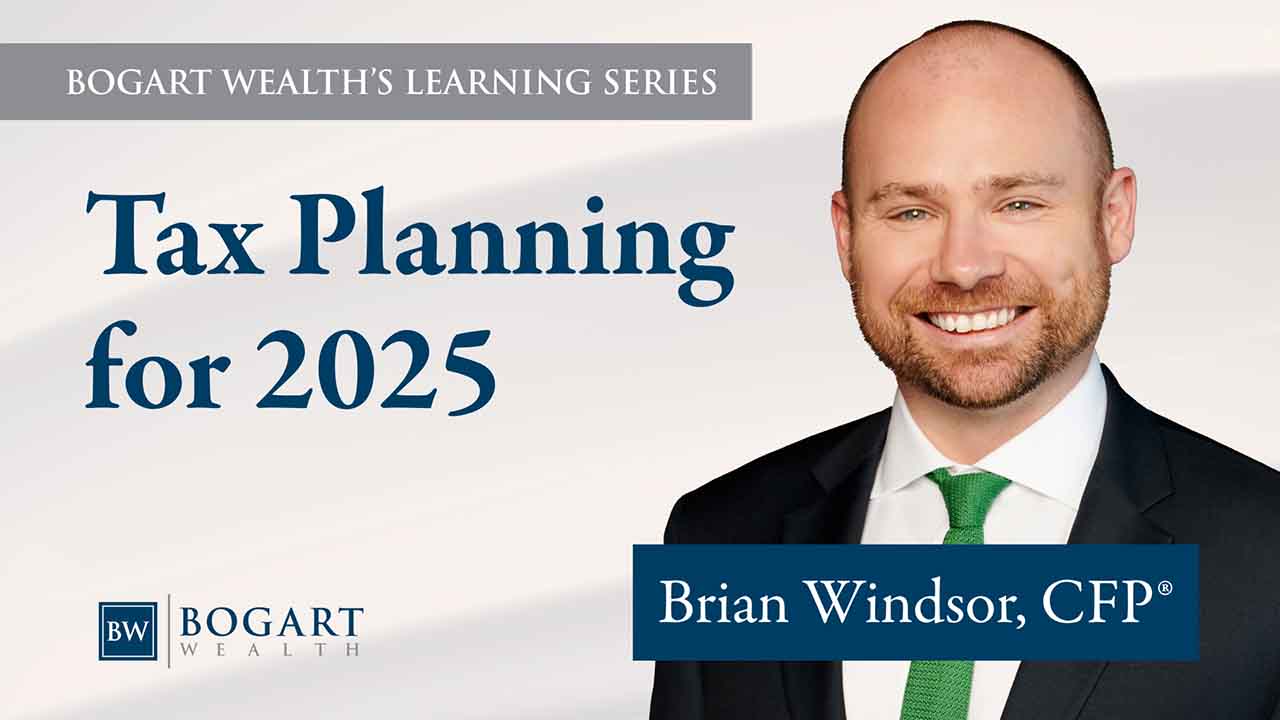 BOGART WEALTH'S LEARNING SERIES

Tax Planning for 2025

BW BOGART WEALTH

Brian Windsor, CFP®